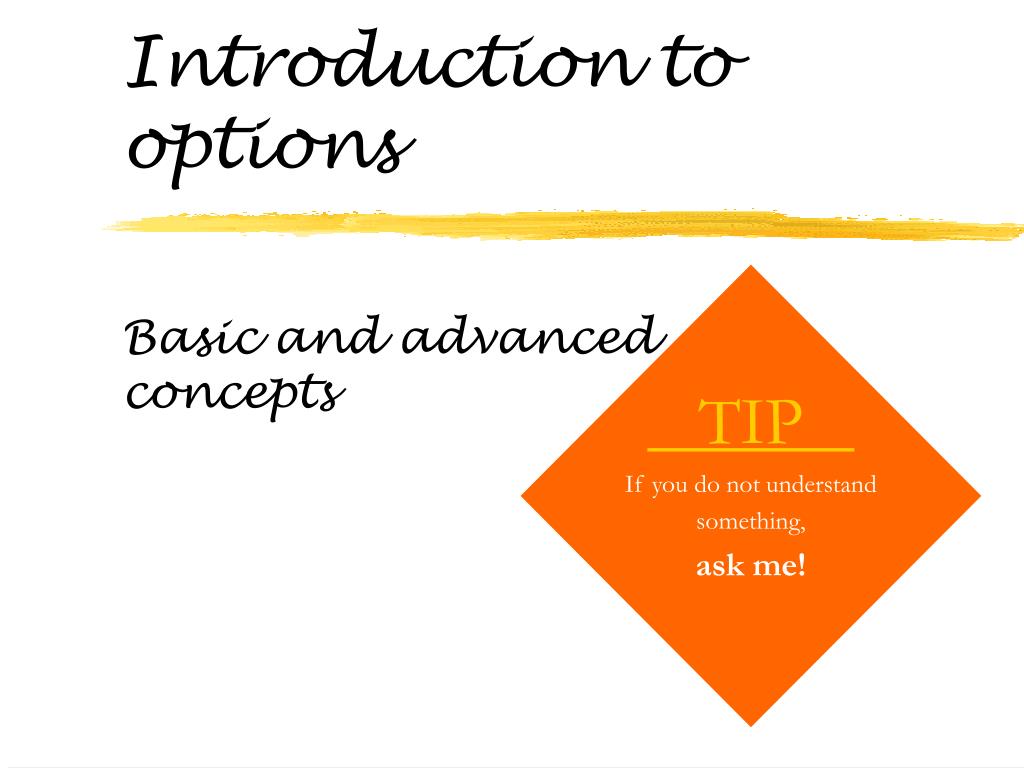 Introduction to options

Basic and advanced concepts

TIP

If you do not understand something,

ask me!